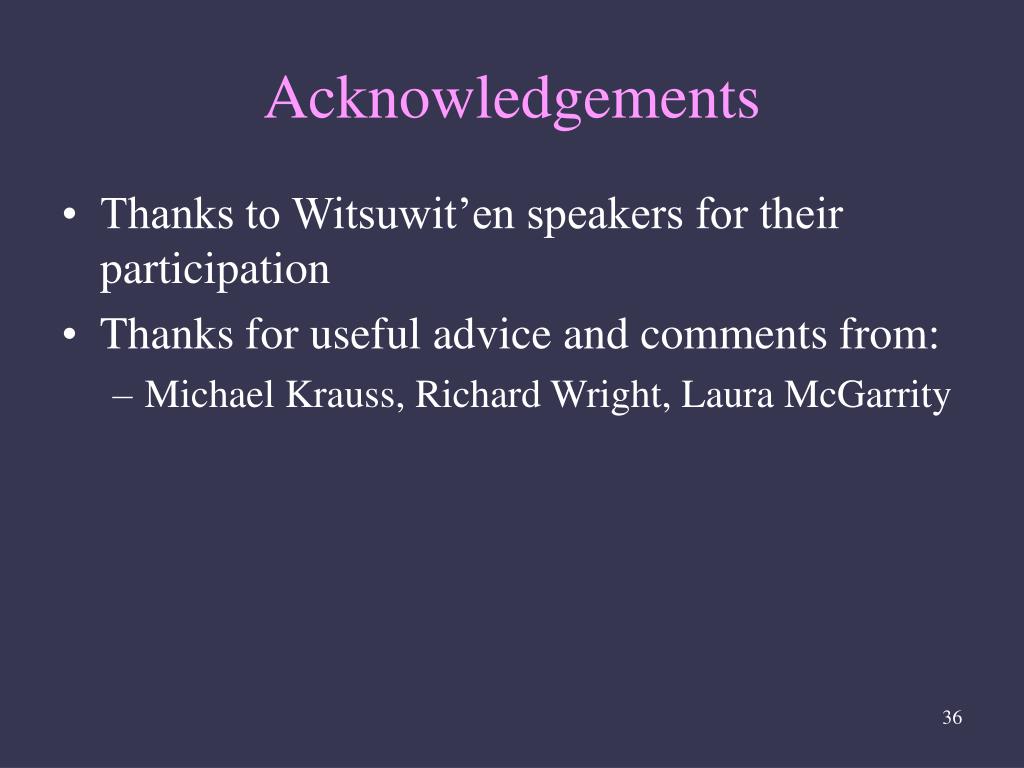 Acknowledgements

• Thanks to Witsuwit’en speakers for their participation
• Thanks for useful advice and comments from:
– Michael Krauss, Richard Wright, Laura McGarrity

36